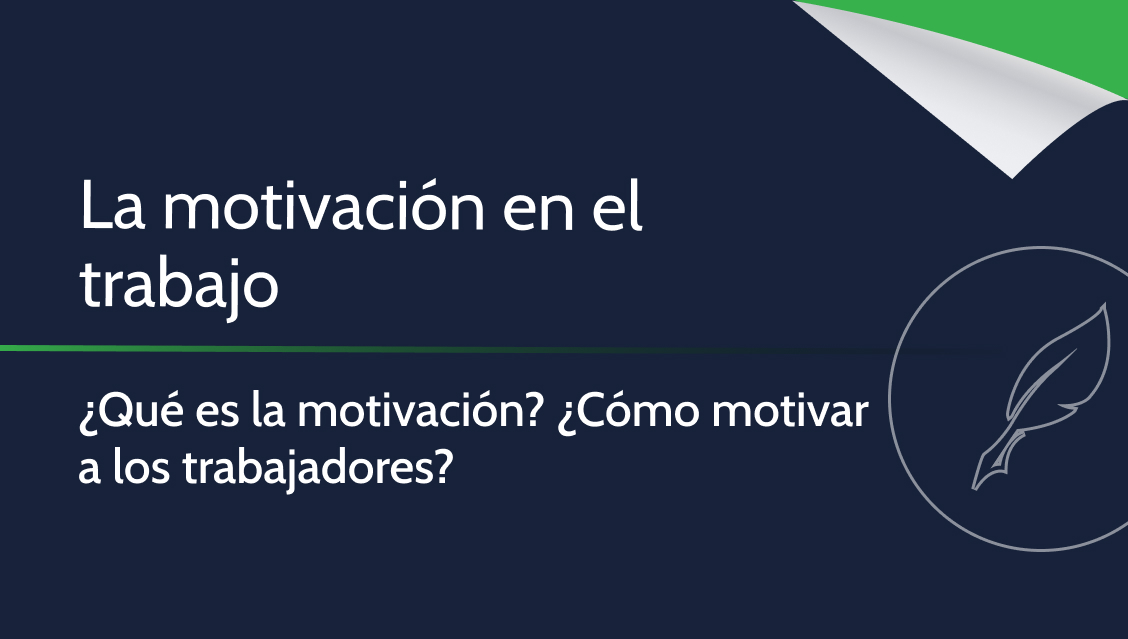 La motivación en el trabajo

¿Qué es la motivación? ¿Cómo motivar a los trabajadores?